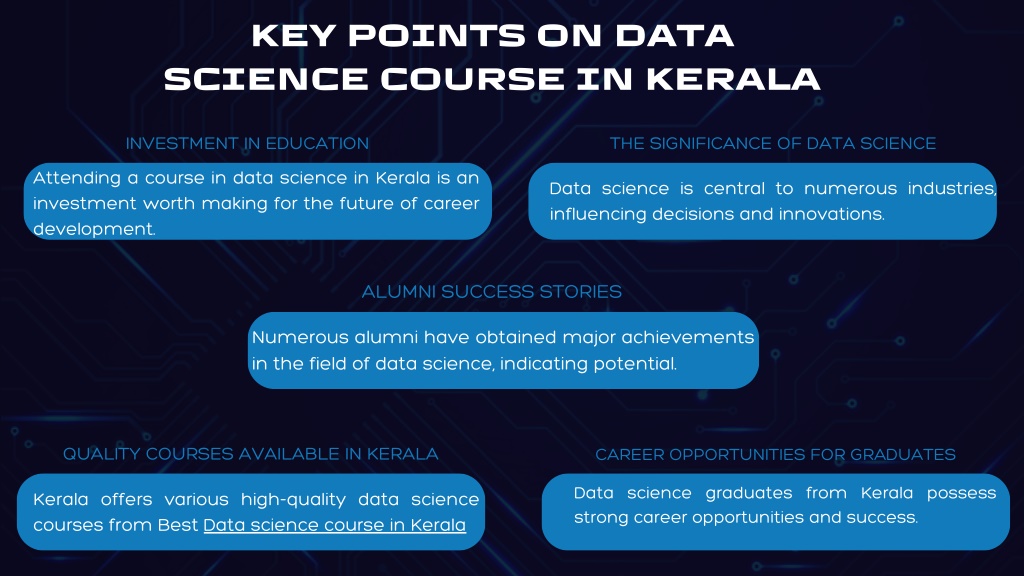 KEY POINTS ON DATA SCIENCE COURSE IN KERALA

INVESTMENT IN EDUCATION

Attending a course in data science in Kerala is an investment worth making for the future of career development.

THE SIGNIFICANCE OF DATA SCIENCE

Data science is central to numerous industries, influencing decisions and innovations.

ALUMNI SUCCESS STORIES

Numerous alumni have obtained major achievements in the field of data science, indicating potential.

QUALITY COURSES AVAILABLE IN KERALA

Kerala offers various high-quality data science courses from Best Data science course in Kerala

CAREER OPPORTUNITIES FOR GRADUATES

Data science graduates from Kerala possess strong career opportunities and success.